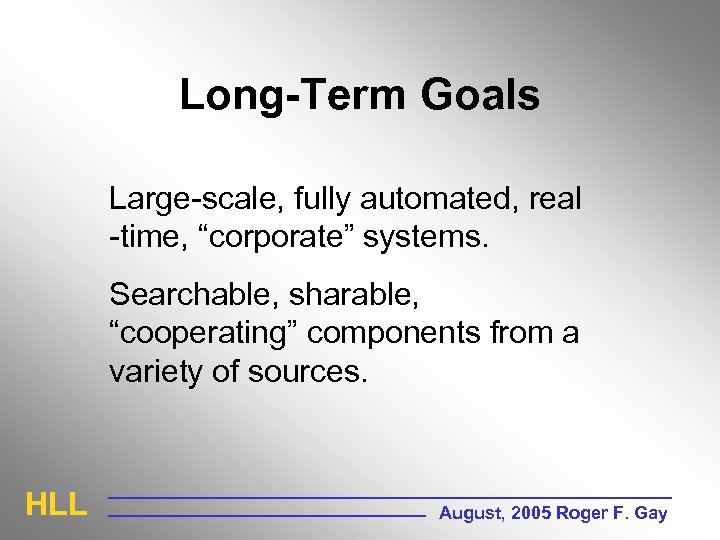 Long-Term Goals

Large-scale, fully automated, real -time, “corporate” systems.

Searchable, sharable, “cooperating” components from a variety of sources.

HLL

August, 2005 Roger F. Gay